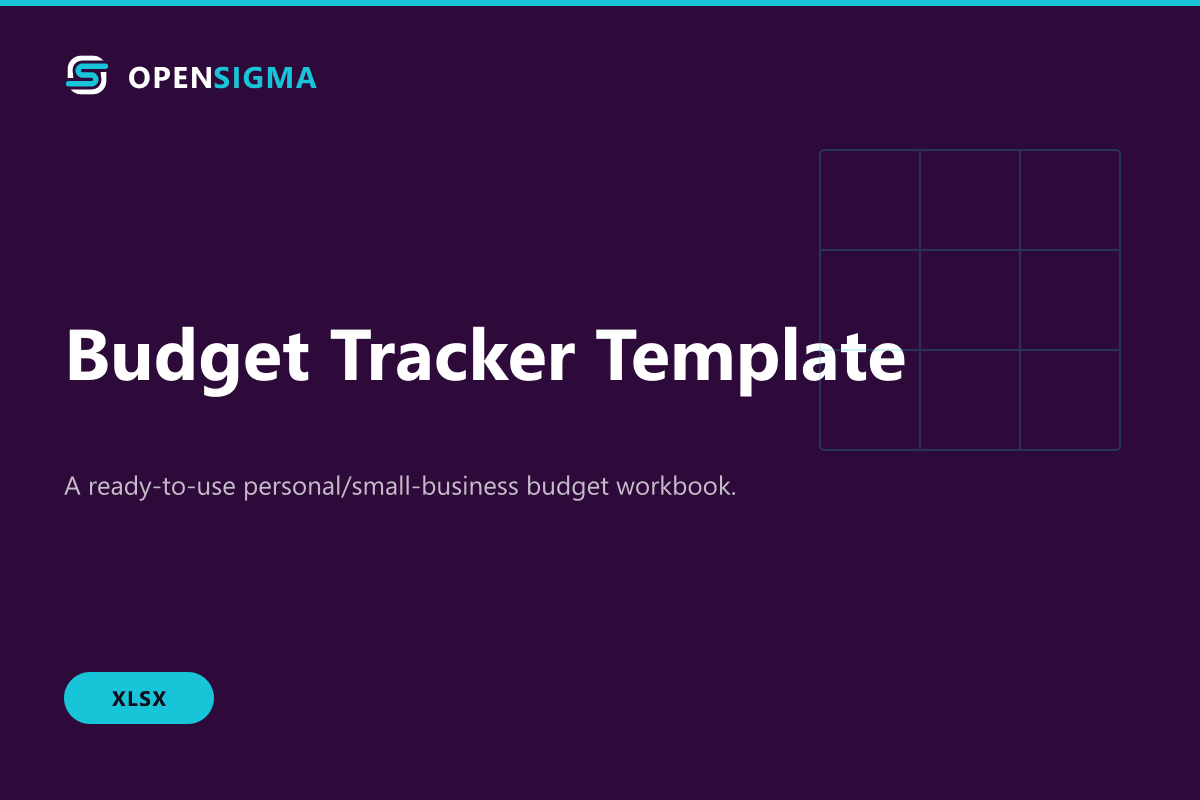 OPENSIGMA

Budget Tracker Template

A ready-to-use personal/small-business budget workbook.

XLSX